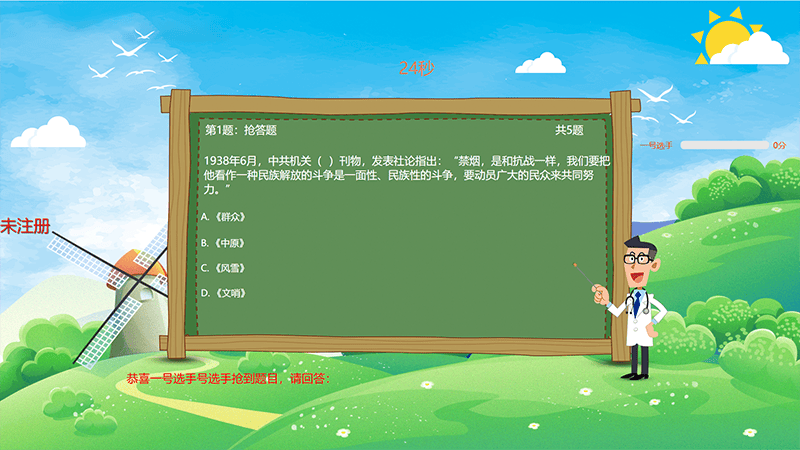 24秒

第1题：抢答题

共5题

1938年6月，中共机关（ ）刊物，发表社论指出：“禁烟，是和抗战一样，我们要把他看作一种民族解放的斗争是一面性、民族性的斗争，要动员广大的民众来共同努力。”

A.《群众》

B.《中原》

C.《风雪》

D.《文哨》

一号选手

0分

未注册

恭喜一号选手号选手抢到题目，请回答：